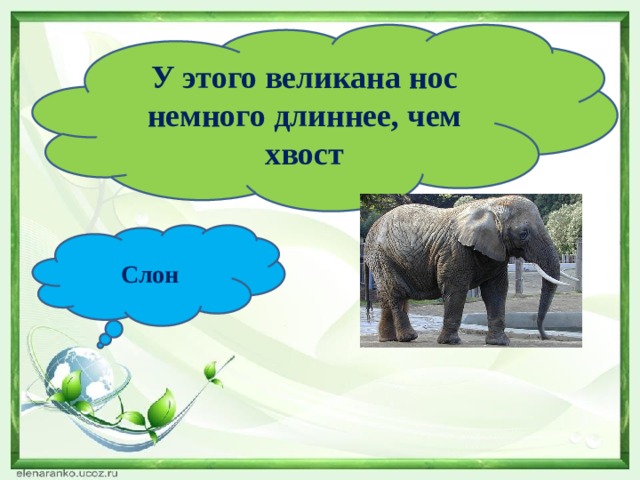 У этого великана нос немного длиннее, чем хвост

Слон

elenaranko.ucoz.ru